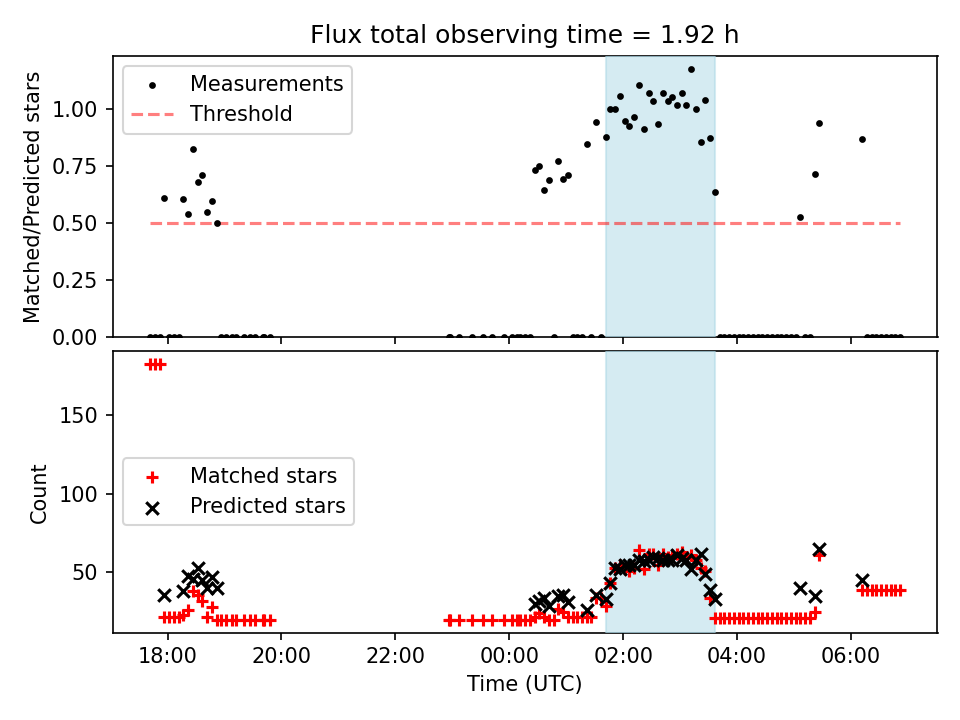 Flux total observing time = 1.92 h

Measurements
Threshold

Matched/Predicted stars
1.00
0.75
0.50
0.25
0.00

Matched stars
Predicted stars

Count
150
100
50

18:00
20:00
22:00
00:00
02:00
04:00
06:00
Time (UTC)